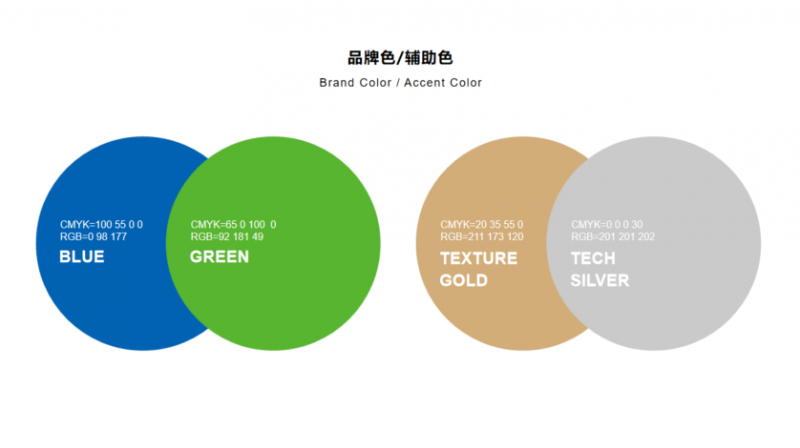 品牌色/辅助色
Brand Color / Accent Color

CMYK=100 55 0 0
RGB=0 98 177
BLUE

CMYK=65 0 100 0
RGB=92 181 49
GREEN

CMYK=20 35 55 0
RGB=211 173 120
TEXTURE GOLD

CMYK=0 0 0 30
RGB=201 201 202
TECH SILVER